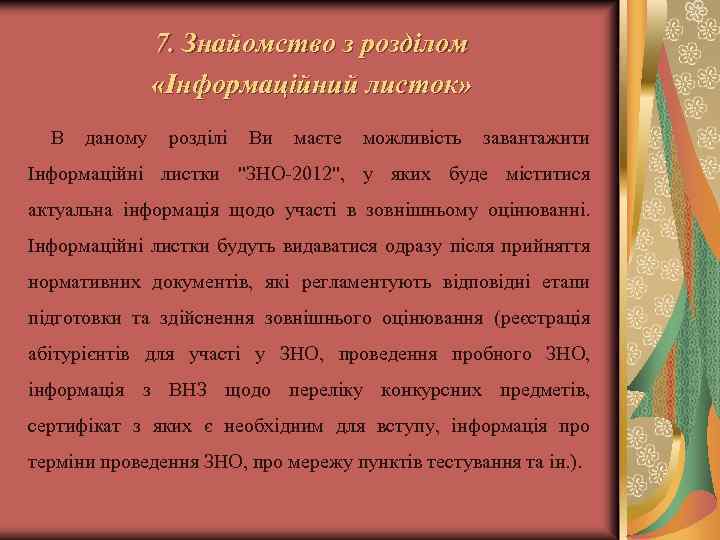 7. Знайомство з розділом «Інформаційний листок»

В даному розділі Ви маєте можливість завантажити Інформаційні листки "ЗНО-2012", у яких буде міститися актуальна інформація щодо участі в зовнішньому оцінюванні. Інформаційні листки будуть видаватися одразу після прийняття нормативних документів, які регламентують відповідні етапи підготовки та здійснення зовнішнього оцінювання (реєстрація абітурієнтів для участі у ЗНО, проведення пробного ЗНО, інформація з ВНЗ щодо переліку конкурсних предметів, сертифікат з яких є необхідним для вступу, інформація про терміни проведення ЗНО, про мережу пунктів тестування та ін.).